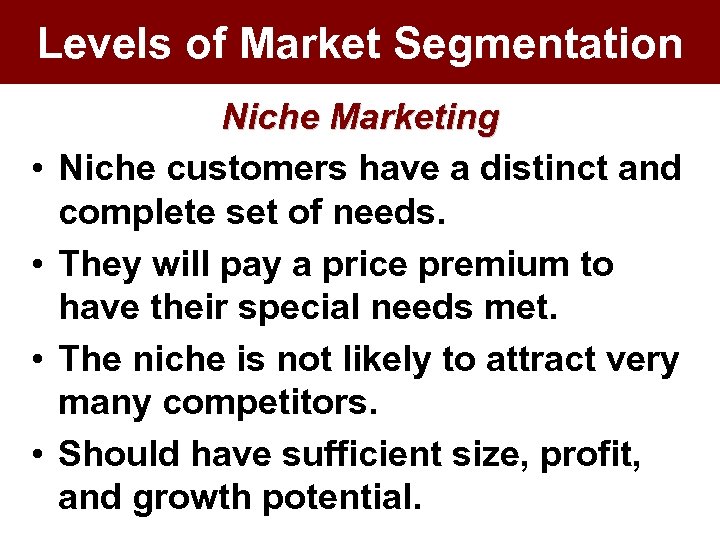 Levels of Market Segmentation

Niche Marketing

• Niche customers have a distinct and complete set of needs.
• They will pay a price premium to have their special needs met.
• The niche is not likely to attract very many competitors.
• Should have sufficient size, profit, and growth potential.